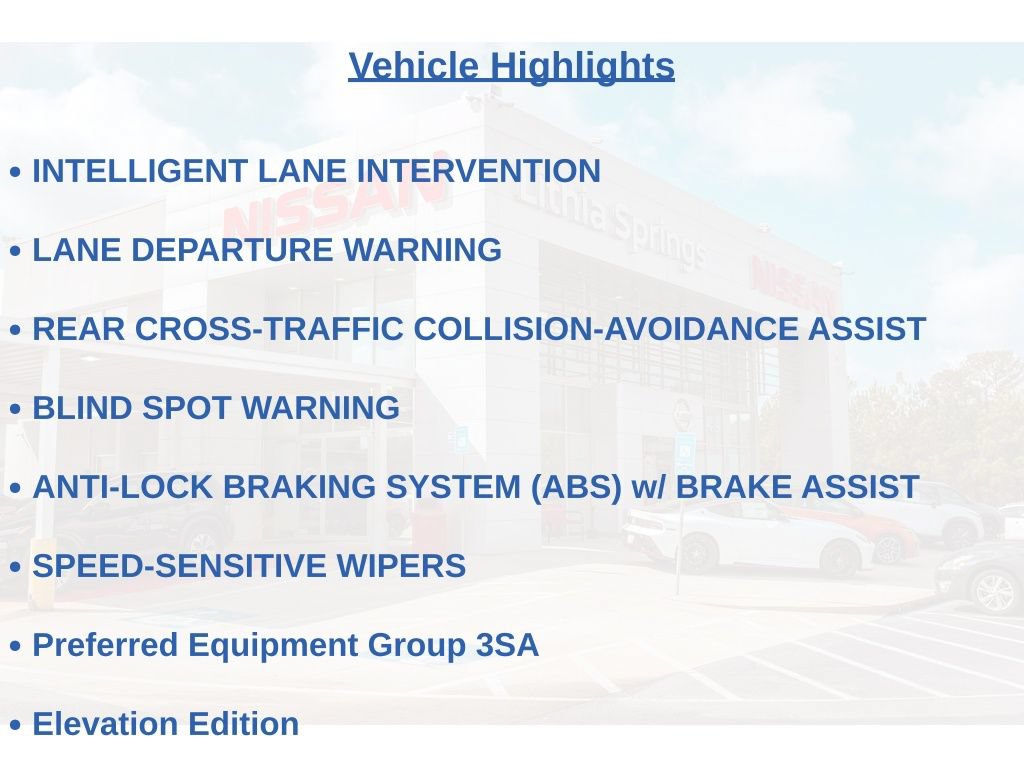 Vehicle Highlights

• INTELLIGENT LANE INTERVENTION

• LANE DEPARTURE WARNING

• REAR CROSS-TRAFFIC COLLISION-AVOIDANCE ASSIST

• BLIND SPOT WARNING

• ANTI-LOCK BRAKING SYSTEM (ABS) w/ BRAKE ASSIST

• SPEED-SENSITIVE WIPERS

• Preferred Equipment Group 3SA

• Elevation Edition

NISSAN
Lithia Springs
NISSAN